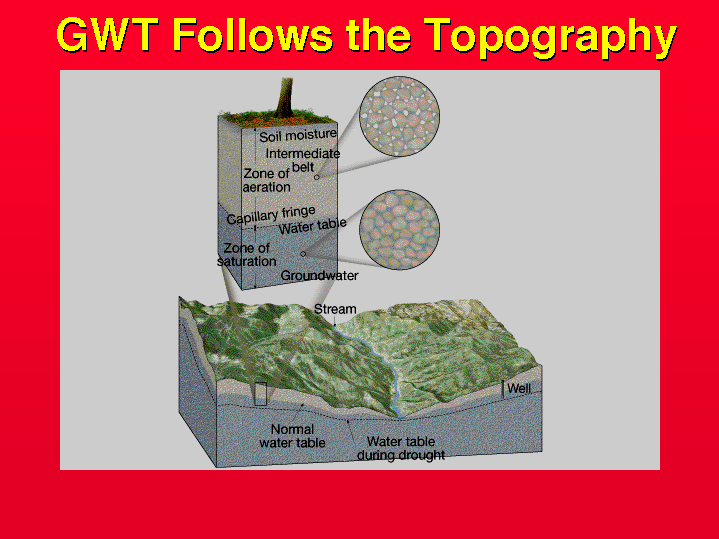 GWT Follows the Topography

Soil moisture
Intermediate belt
Zone of aeration
Capillary fringe
Water table
Zone of saturation
Groundwater
Stream
Well
Normal water table
Water table during drought